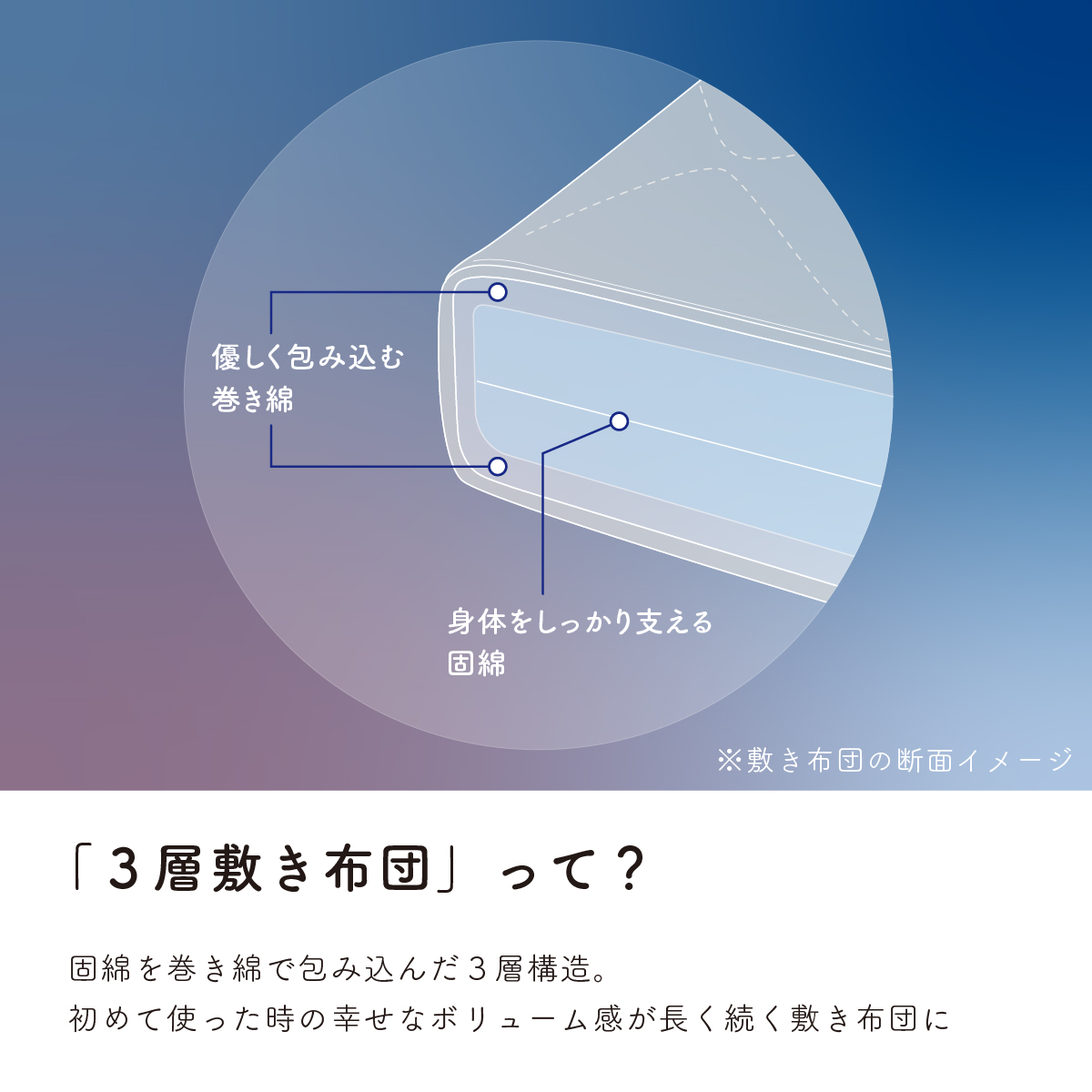 優しく包み込む
巻き綿

身体をしっかり支える
固綿

※敷き布団の断面イメージ

「3層敷き布団」って？

固綿を巻き綿で包み込んだ３層構造。
初めて使った時の幸せなボリューム感が長く続く敷き布団に